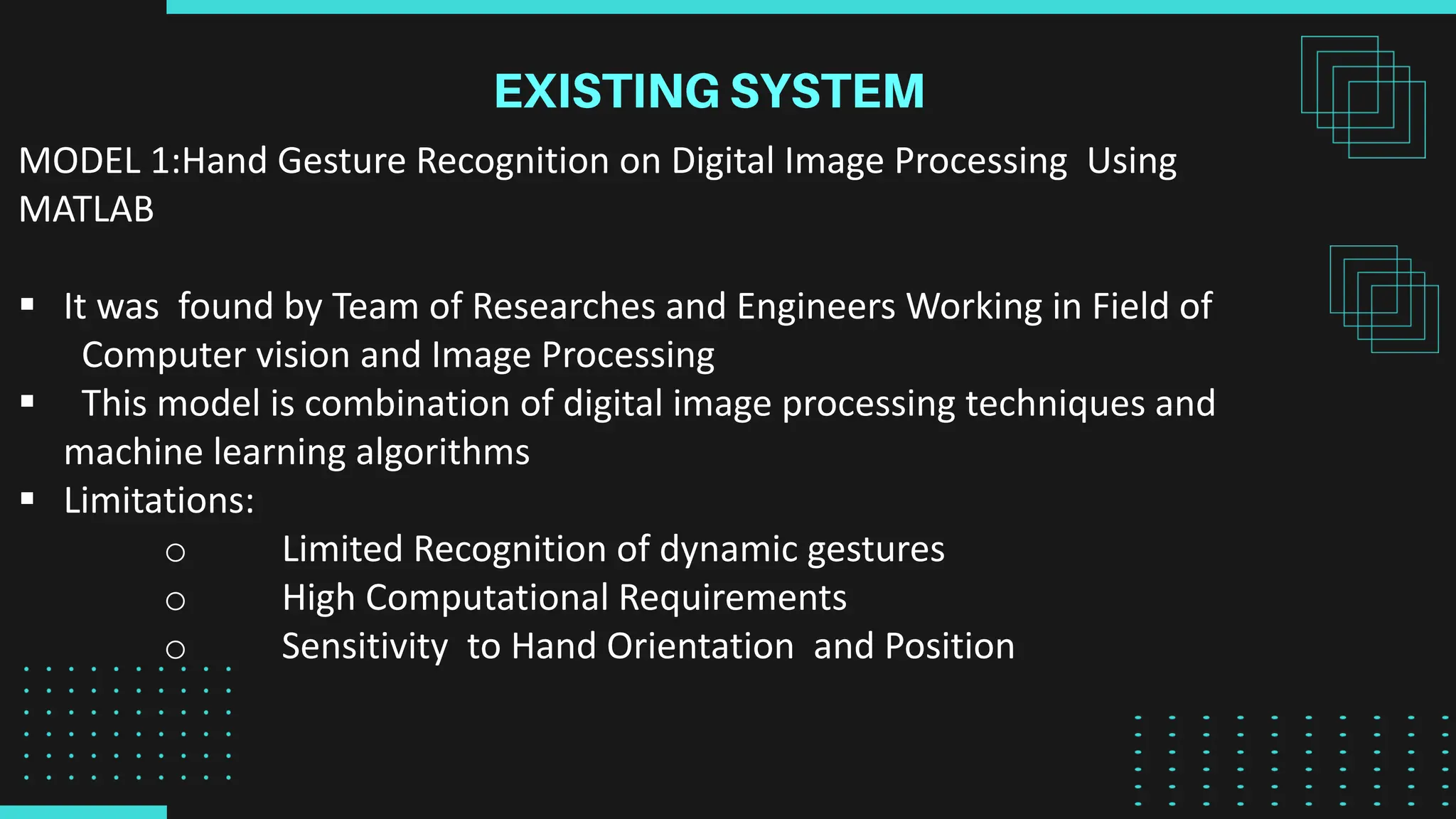 EXISTING SYSTEM

MODEL 1:Hand Gesture Recognition on Digital Image Processing Using MATLAB

▪ It was found by Team of Researches and Engineers Working in Field of Computer vision and Image Processing
▪ This model is combination of digital image processing techniques and machine learning algorithms
▪ Limitations:
○ Limited Recognition of dynamic gestures
○ High Computational Requirements
○ Sensitivity to Hand Orientation and Position